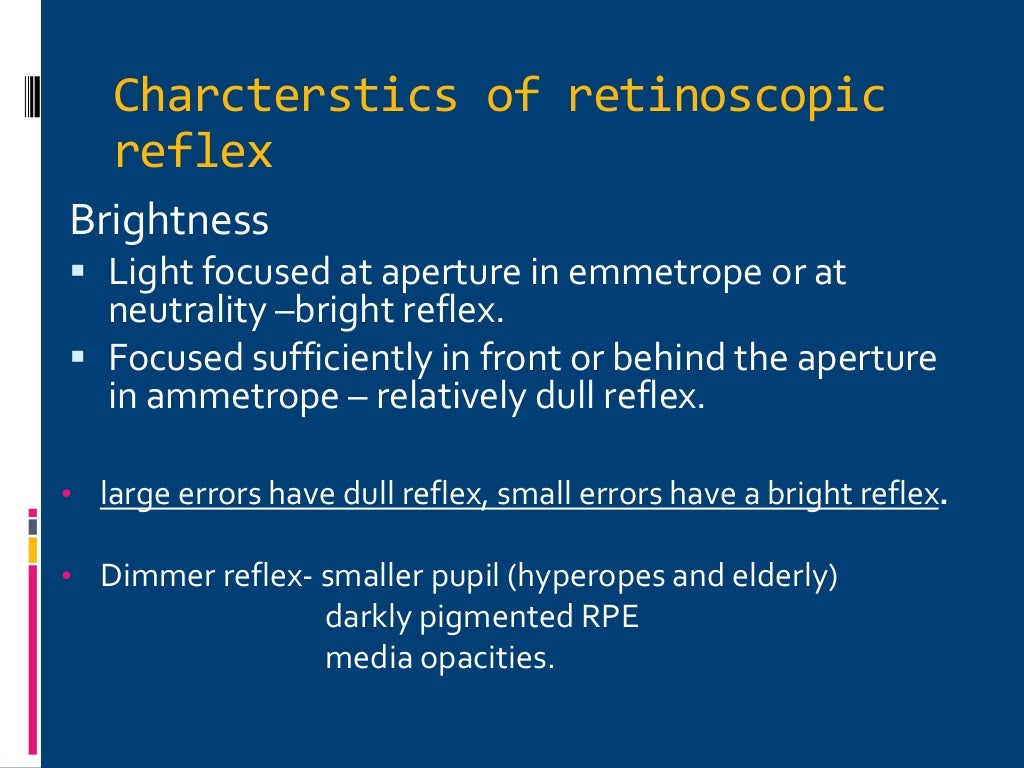 Charcterstics of retinoscopic reflex

Brightness

▪ Light focused at aperture in emmetrope or at neutrality –bright reflex.

▪ Focused sufficiently in front or behind the aperture in ammetrope – relatively dull reflex.

• large errors have dull reflex, small errors have a bright reflex.

• Dimmer reflex- smaller pupil (hyperopes and elderly)
darkly pigmented RPE
media opacities.